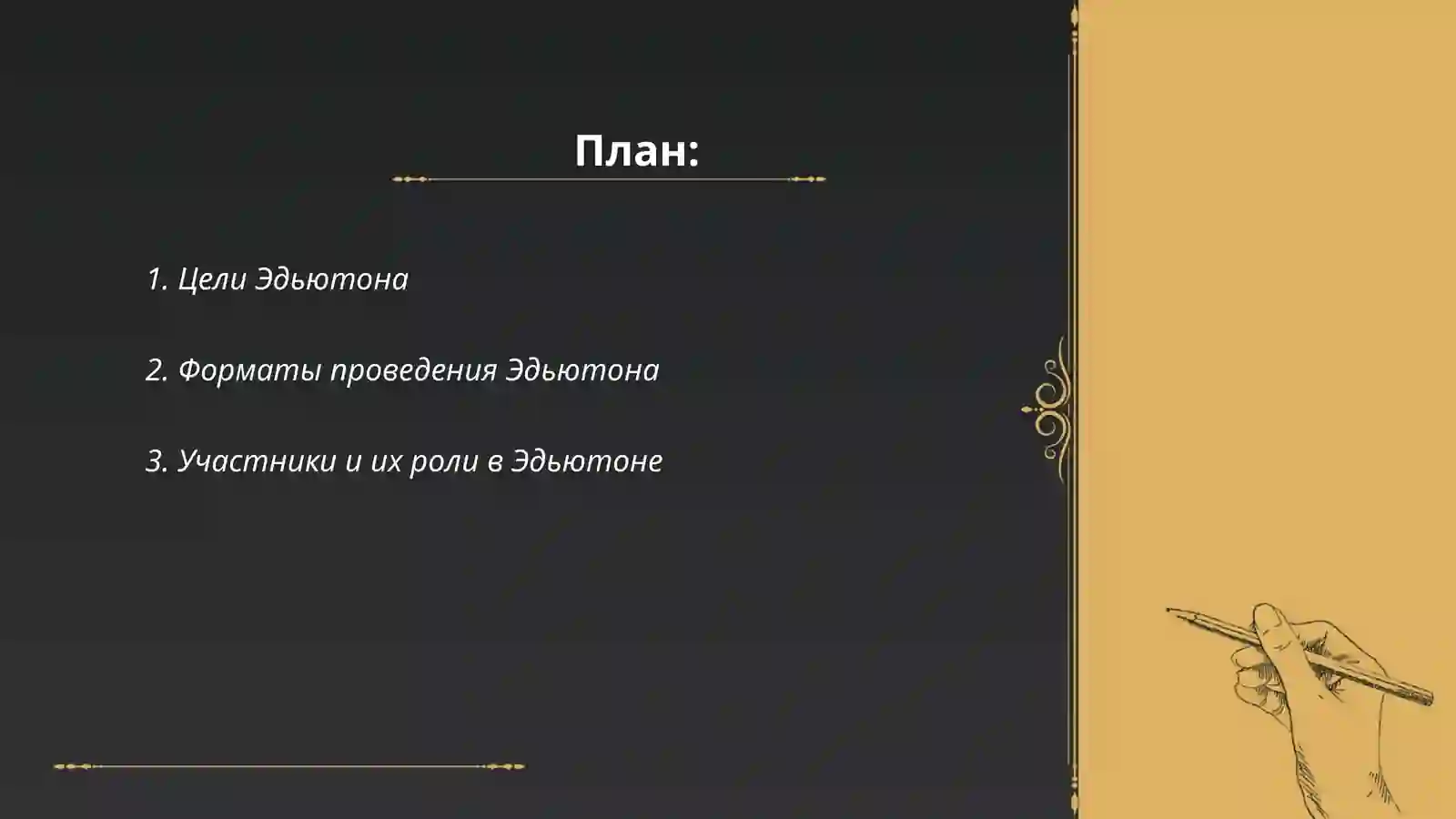 План:

1. Цели Эдьютона

2. Форматы проведения Эдьютона

3. Участники и их роли в Эдьютоне